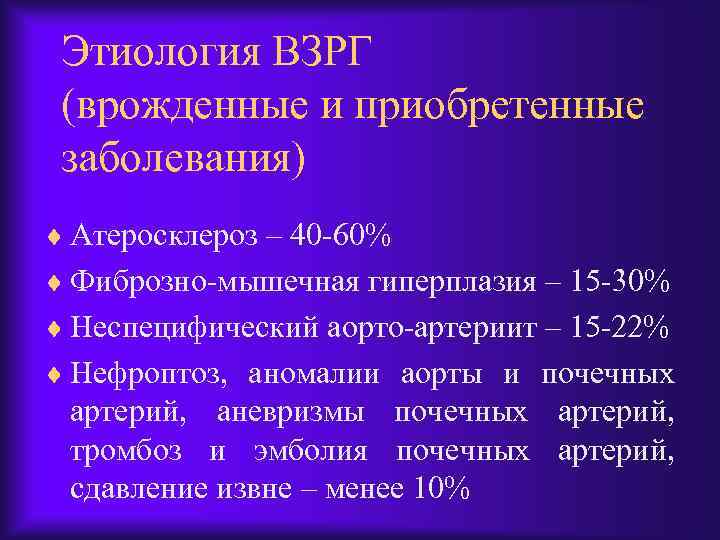 Этиология ВЗРГ (врожденные и приобретенные заболевания)

♦ Атеросклероз – 40-60%
♦ Фиброзно-мышечная гиперплазия – 15-30%
♦ Неспецифический аорто-артериит – 15-22%
♦ Нефроптоз, аномалии аорты и почечных артерий, аневризмы почечных артерий, тромбоз и эмболия почечных артерий, сдавление извне – менее 10%